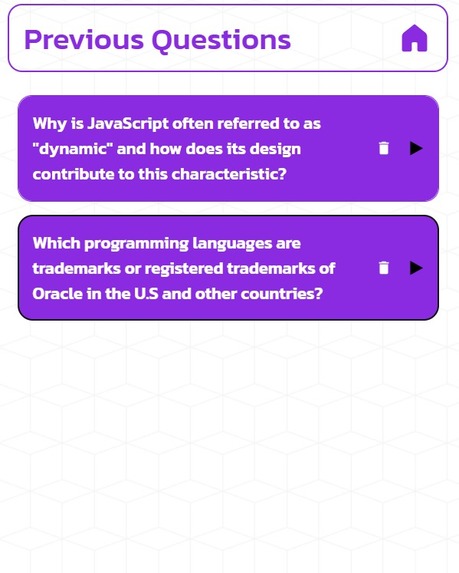 Previous Questions

Why is JavaScript often referred to as "dynamic" and how does its design contribute to this characteristic?

Which programming languages are trademarks or registered trademarks of Oracle in the U.S and other countries?